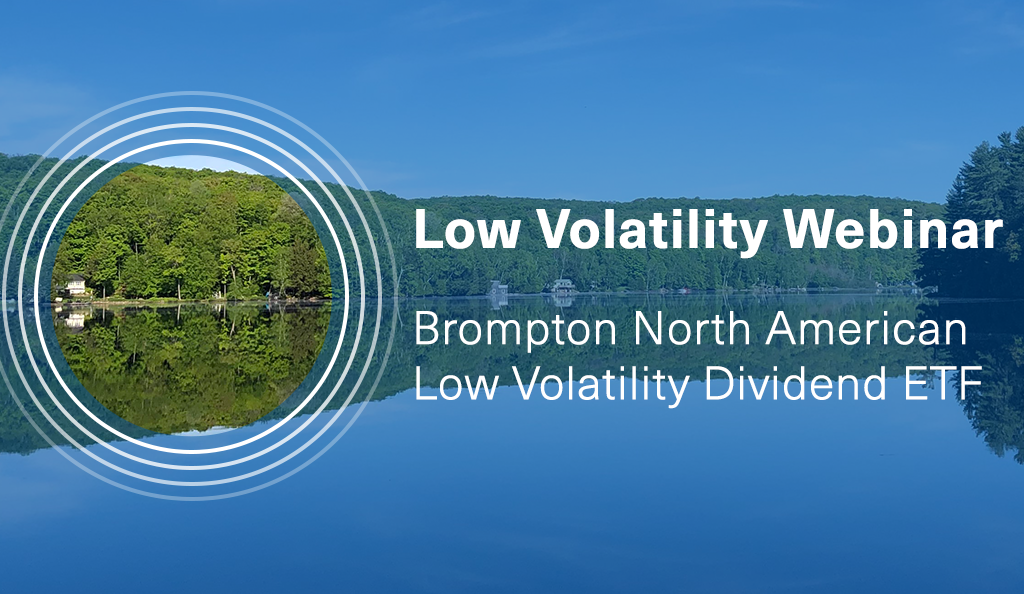 Low Volatility Webinar

Brompton North American Low Volatility Dividend ETF